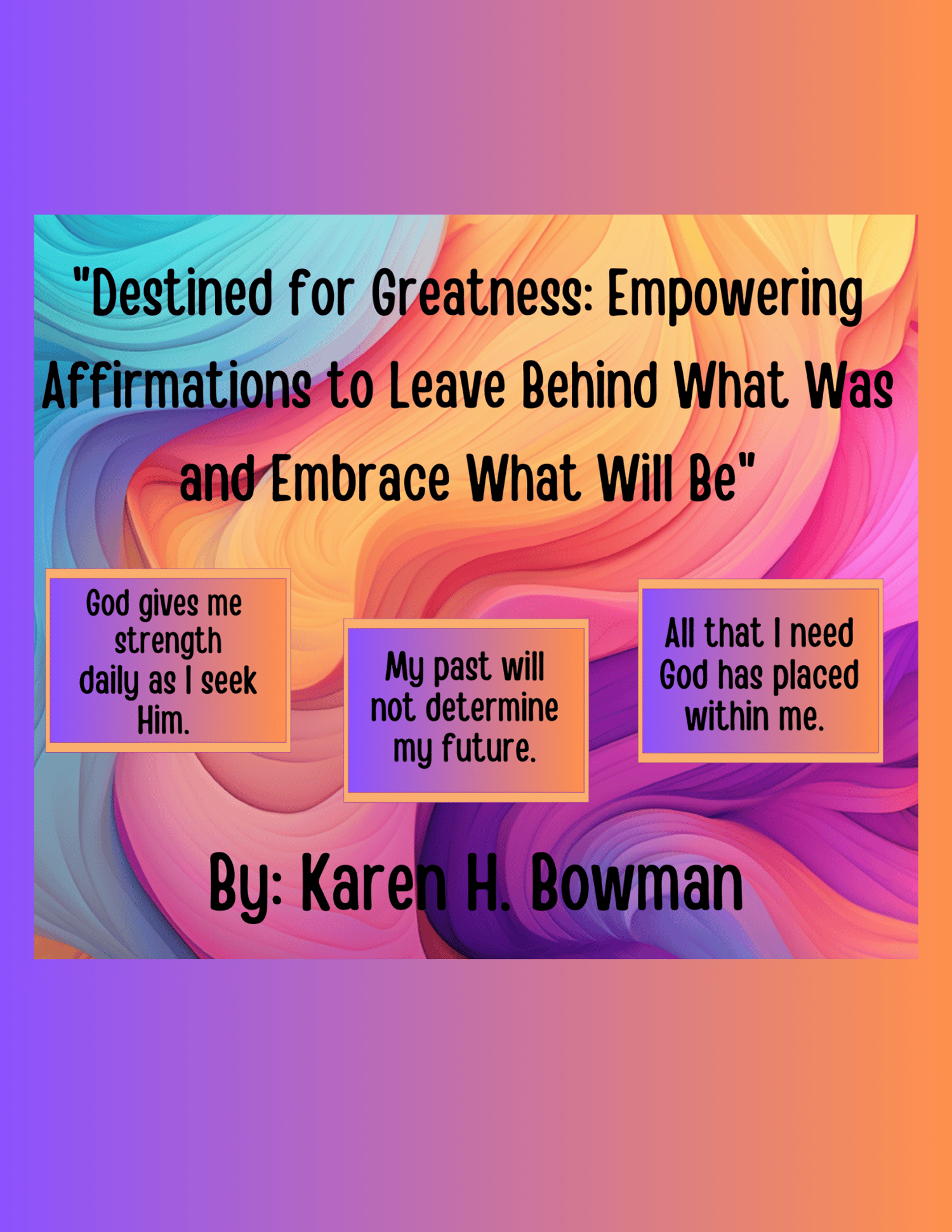 "Destined for Greatness: Empowering Affirmations to Leave Behind What Was and Embrace What Will Be"

God gives me strength daily as I seek Him.

My past will not determine my future.

All that I need God has placed within me.

By: Karen H. Bowman